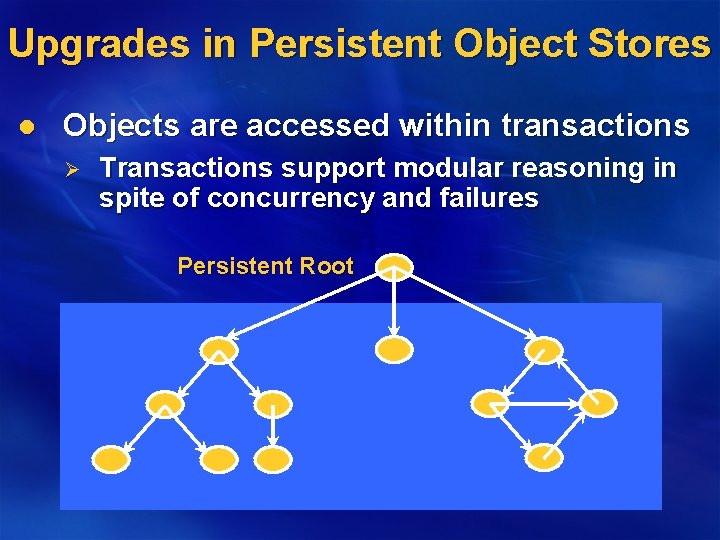 Upgrades in Persistent Object Stores

● Objects are accessed within transactions

➢ Transactions support modular reasoning in spite of concurrency and failures

Persistent Root